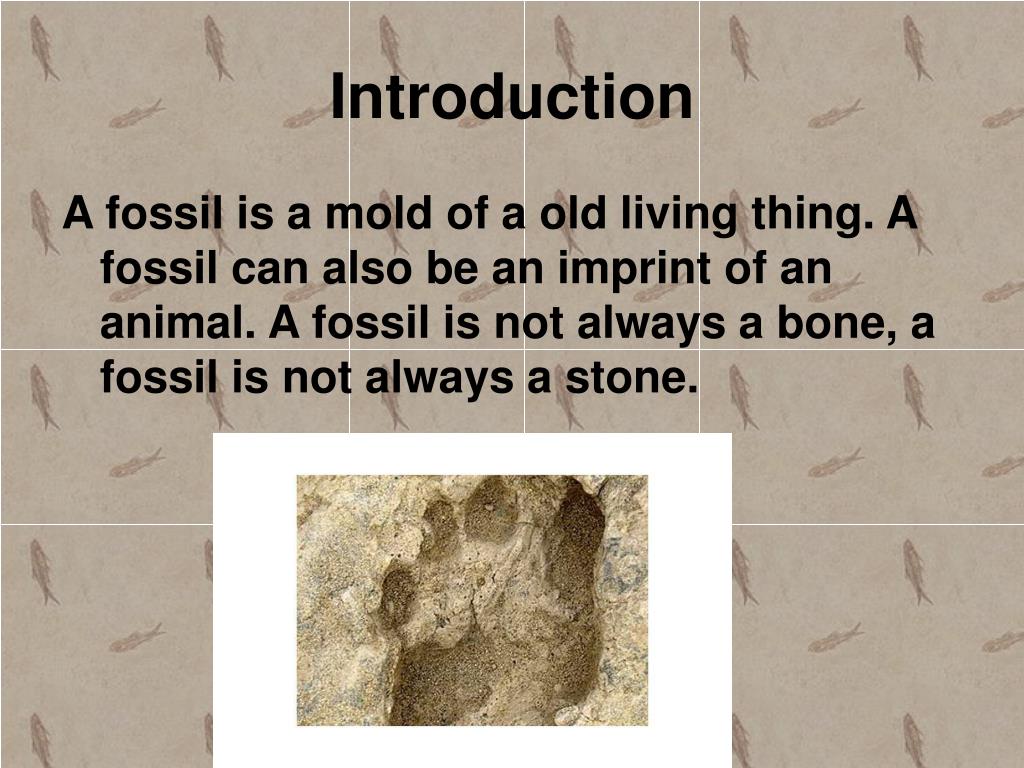 Introduction

A fossil is a mold of a old living thing. A fossil can also be an imprint of an animal. A fossil is not always a bone, a fossil is not always a stone.